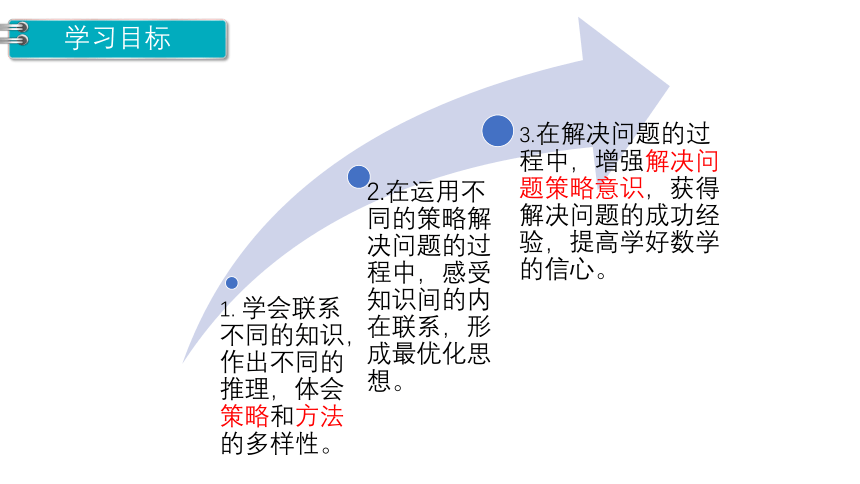 学习目标

1. 学会联系不同的知识，作出不同的推理，体会策略和方法的多样性。

2.在运用不同的策略解决问题的过程中，感受知识间的内在联系，形成最优化思想。

3.在解决问题的过程中，增强解决问题策略意识，获得解决问题的成功经验，提高学好数学的信心。